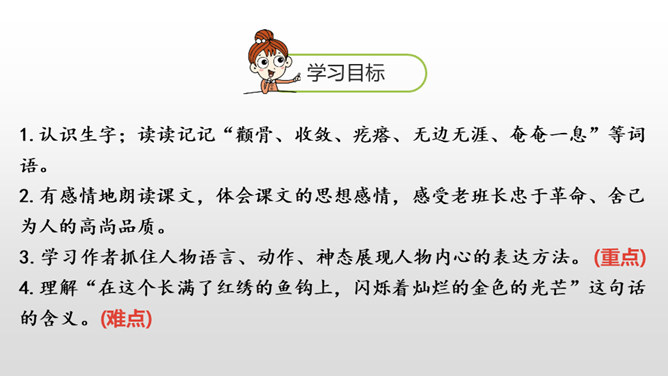 学习目标

1. 认识生字；读读记记“颧骨、收敛、疙瘩、无边无涯、奄奄一息”等词语。

2. 有感情地朗读课文，体会课文的思想感情，感受老班长忠于革命、舍己为人的高尚品质。

3. 学习作者抓住人物语言、动作、神态展现人物内心的表达方法。(重点)

4. 理解“在这个长满了红绣的鱼钩上，闪烁着灿烂的金色的光芒”这句话的含义。(难点)